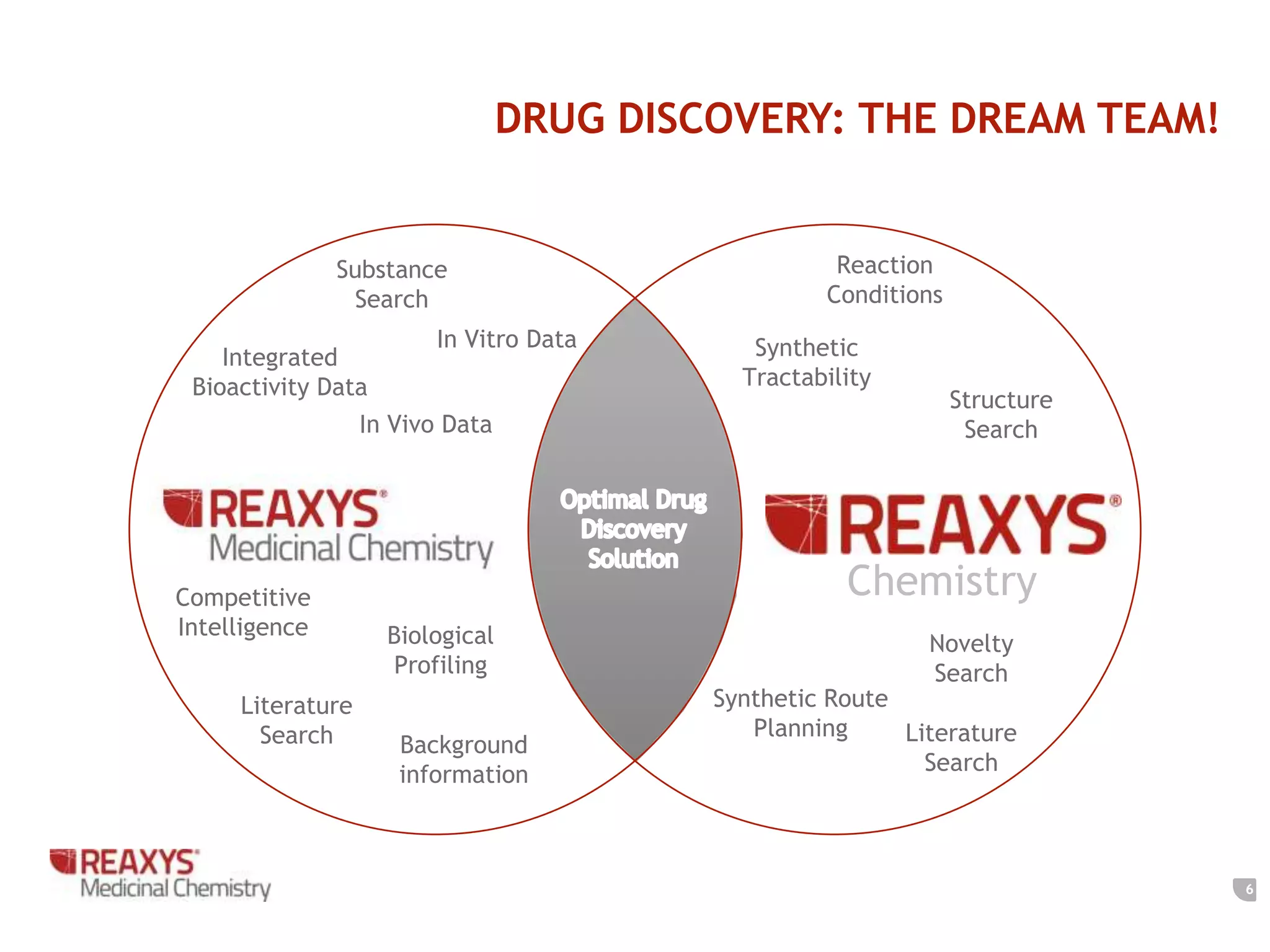 DRUG DISCOVERY: THE DREAM TEAM!

Substance Search

In Vitro Data

Integrated Bioactivity Data

In Vivo Data

REAXYS®
Medicinal Chemistry

Competitive Intelligence

Biological Profiling

Literature Search

Background information

Optimal Drug Discovery Solution

Reaction Conditions

Synthetic Tractability

Structure Search

REAXYS®
Chemistry

Novelty Search

Synthetic Route Planning

Literature Search

REAXYS®
Medicinal Chemistry

6